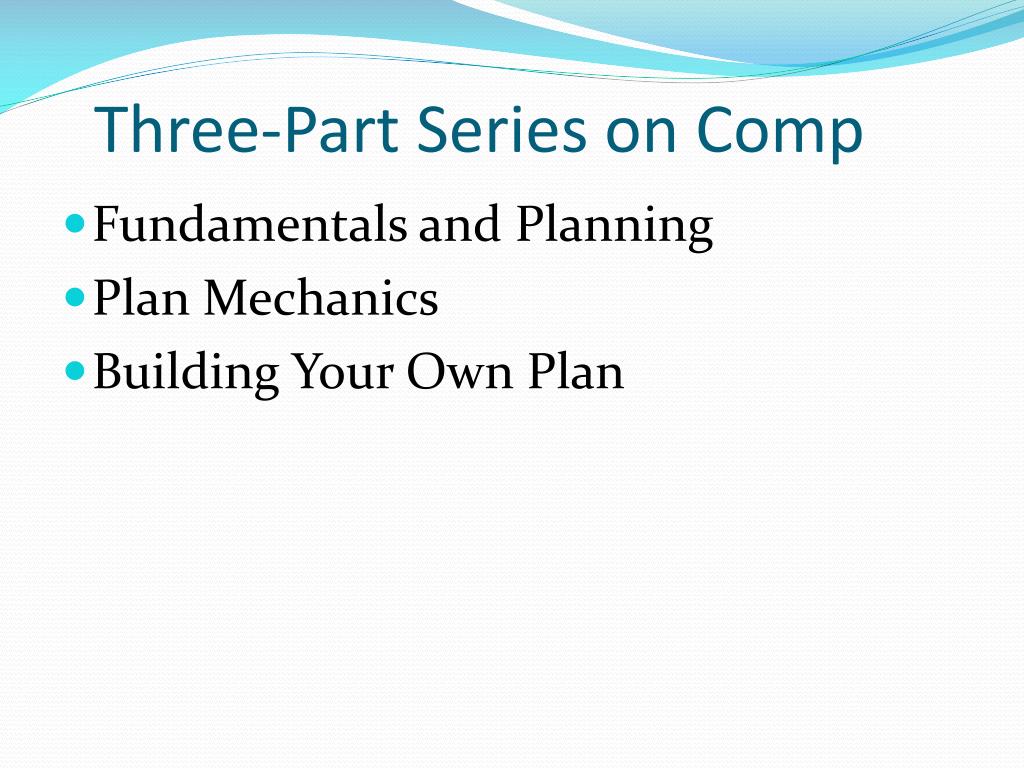 Three-Part Series on Comp

- Fundamentals and Planning
- Plan Mechanics
- Building Your Own Plan